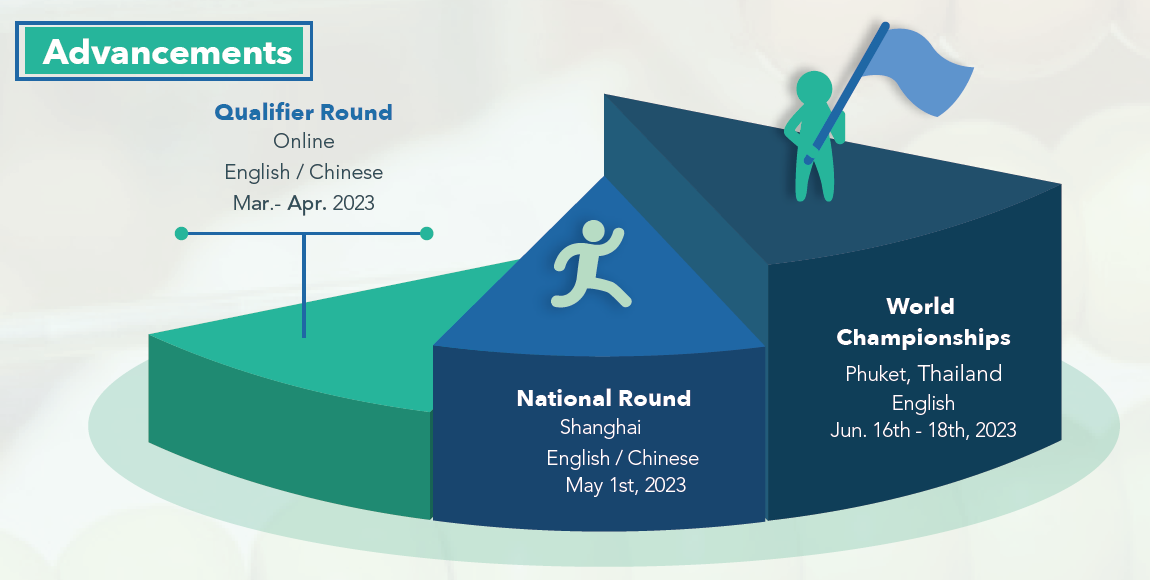 Advancements

Qualifier Round
Online
English / Chinese
Mar.- Apr. 2023

National Round
Shanghai
English / Chinese
May 1st, 2023

World Championships
Phuket, Thailand
English
Jun. 16th - 18th, 2023